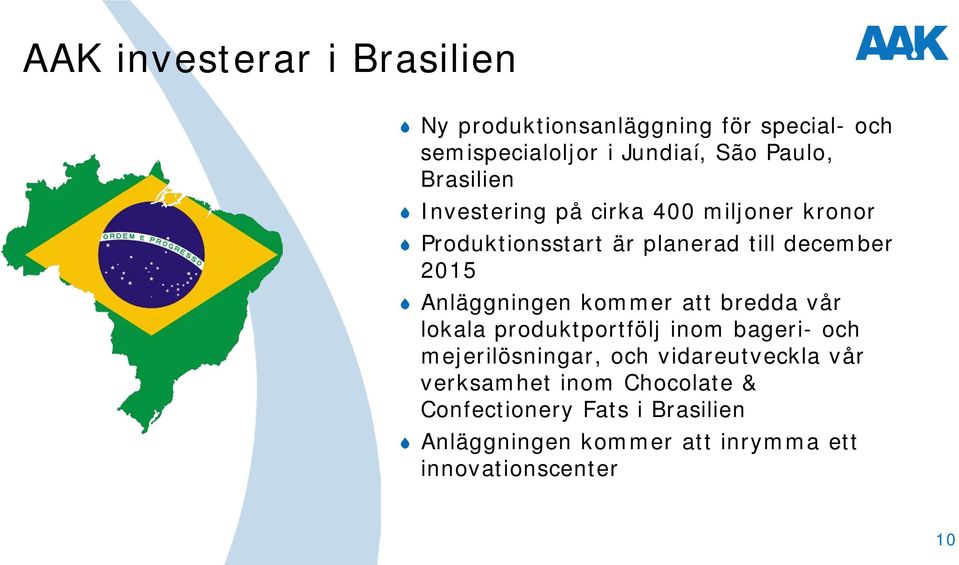 AAK investerar i Brasilien

AAK

ORDEM E PROGRESSO

- Ny produktionsanläggning för special- och semispecialoljor i Jundiaí, São Paulo, Brasilien
- Investering på cirka 400 miljoner kronor
- Produktionsstart är planerad till december 2015
- Anläggningen kommer att bredda vår lokala produktportfölj inom bageri- och mejerilösningar, och vidareutveckla vår verksamhet inom Chocolate & Confectionery Fats i Brasilien
- Anläggningen kommer att inrymma ett innovationscenter

10